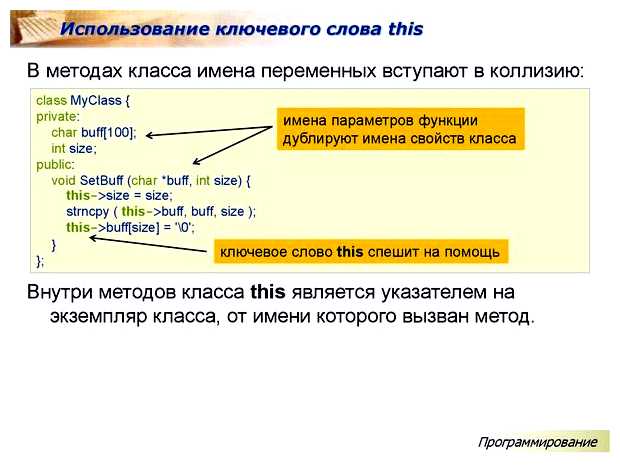 Использование ключевого слова this

В методах класса имена переменных вступают в коллизию:

class MyClass {
private:
    char buff[100];
    int size;
public:
    void SetBuff (char *buff, int size) {
        this->size = size;
        strncpy ( this->buff, buff, size );
        this->buff[size] = '\0';
    }
};

имена параметров функции дублируют имена свойств класса

ключевое слово this спешит на помощь

Внутри методов класса this является указателем на экземпляр класса, от имени которого вызван метод.

Программирование